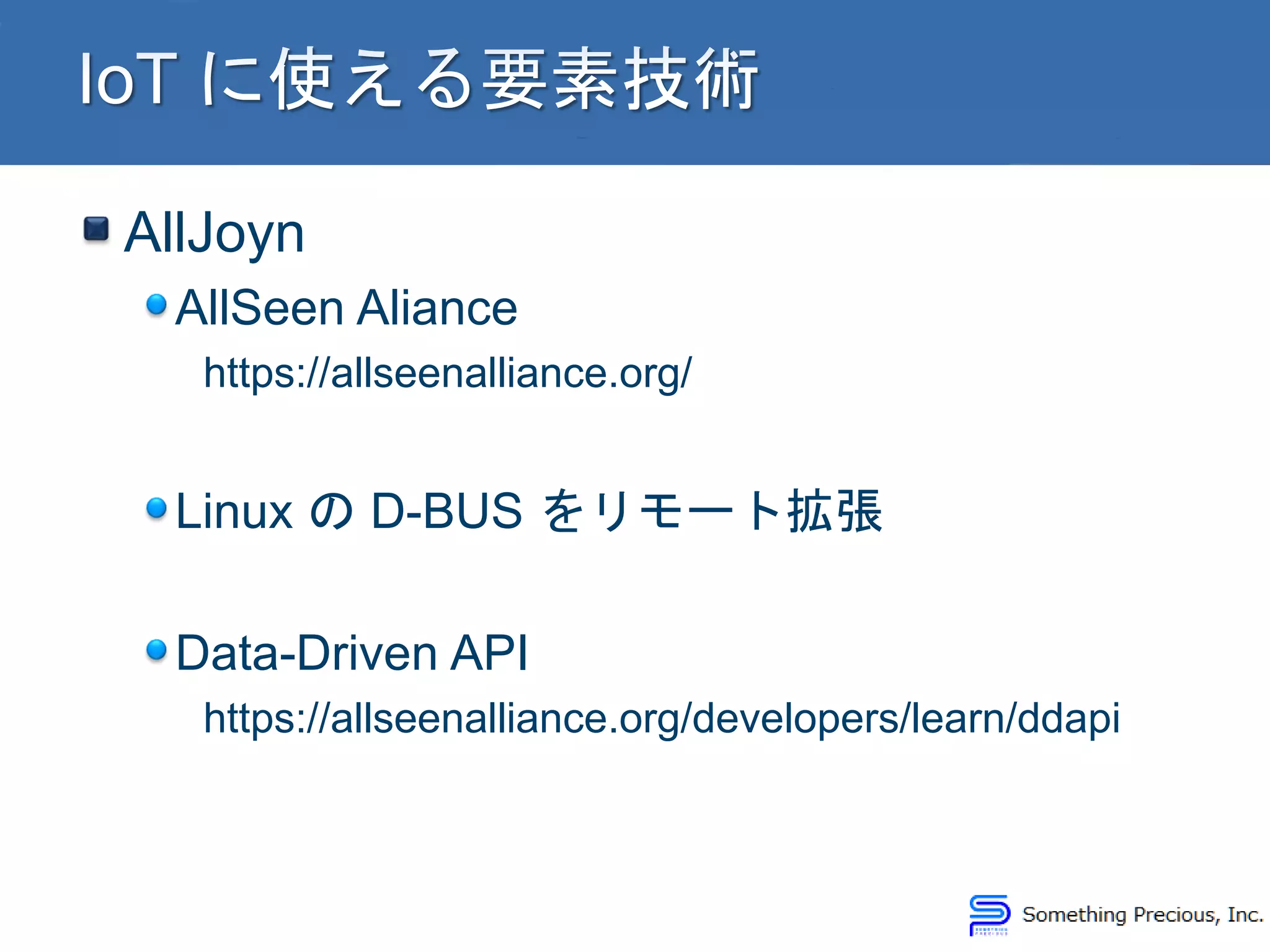 IoT に使える要素技術

AllJoyn

AllSeen Aliance

https://allseenalliance.org/

Linux の D-BUS をリモート拡張

Data-Driven API

https://allseenalliance.org/developers/learn/ddapi

Something Precious, Inc.